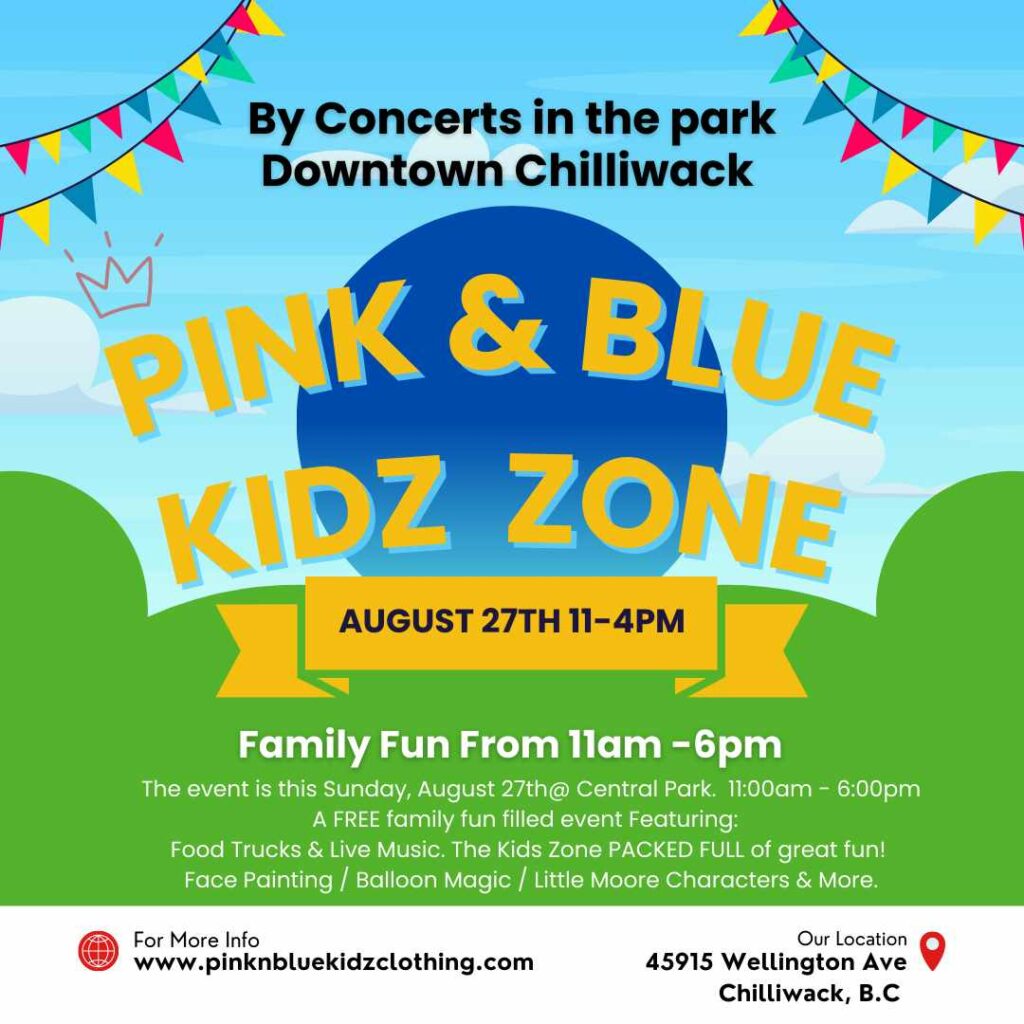 By Concerts in the park
Downtown Chilliwack

PINK & BLUE
KIDZ ZONE

AUGUST 27TH 11-4PM

Family Fun From 11am -6pm

The event is this Sunday, August 27th@ Central Park. 11:00am - 6:00pm
A FREE family fun filled event Featuring:
Food Trucks & Live Music. The Kids Zone PACKED FULL of great fun!
Face Painting / Balloon Magic / Little Moore Characters & More.

For More Info
www.pinknbluekidzclothing.com

Our Location
45915 Wellington Ave
Chilliwack, B.C